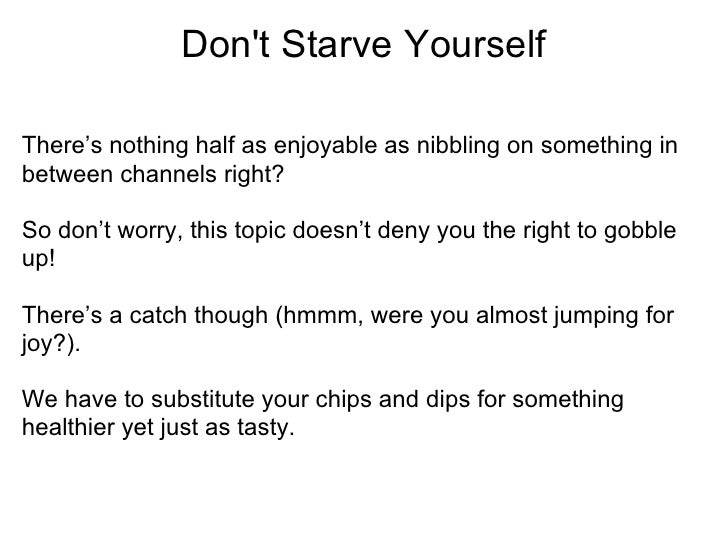 Don't Starve Yourself

There’s nothing half as enjoyable as nibbling on something in between channels right?

So don’t worry, this topic doesn’t deny you the right to gobble up!

There’s a catch though (hmmm, were you almost jumping for joy?).

We have to substitute your chips and dips for something healthier yet just as tasty.